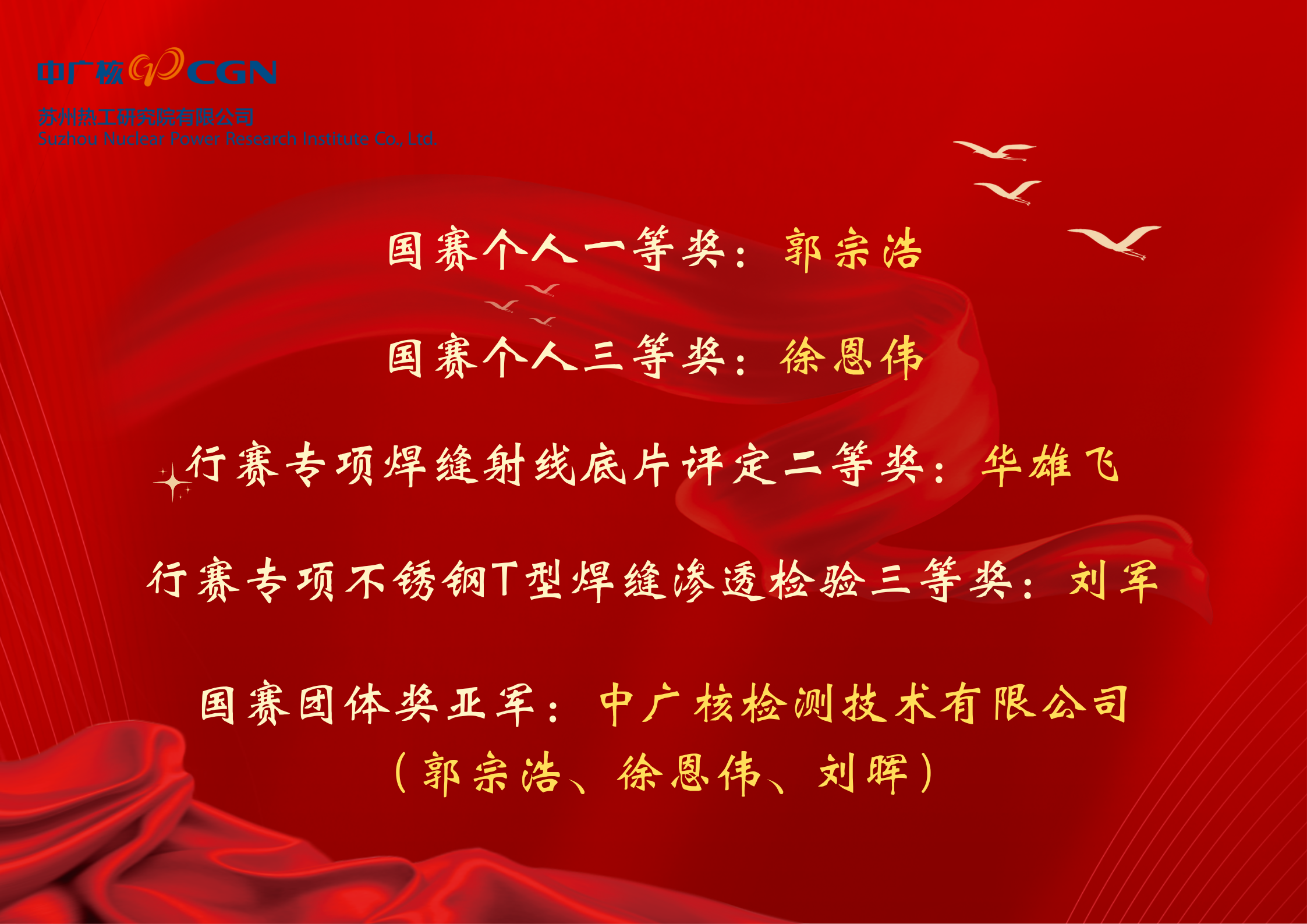 中广核 CGN
苏州热工研究院有限公司
Suzhou Nuclear Power Research Institute Co., Ltd.

国赛个人一等奖：郭宗浩

国赛个人三等奖：徐恩伟

行赛专项焊缝射线底片评定二等奖：华雄飞

行赛专项不锈钢T型焊缝渗透检验三等奖：刘军

国赛团体奖亚军：中广核检测技术有限公司
（郭宗浩、徐恩伟、刘晖）